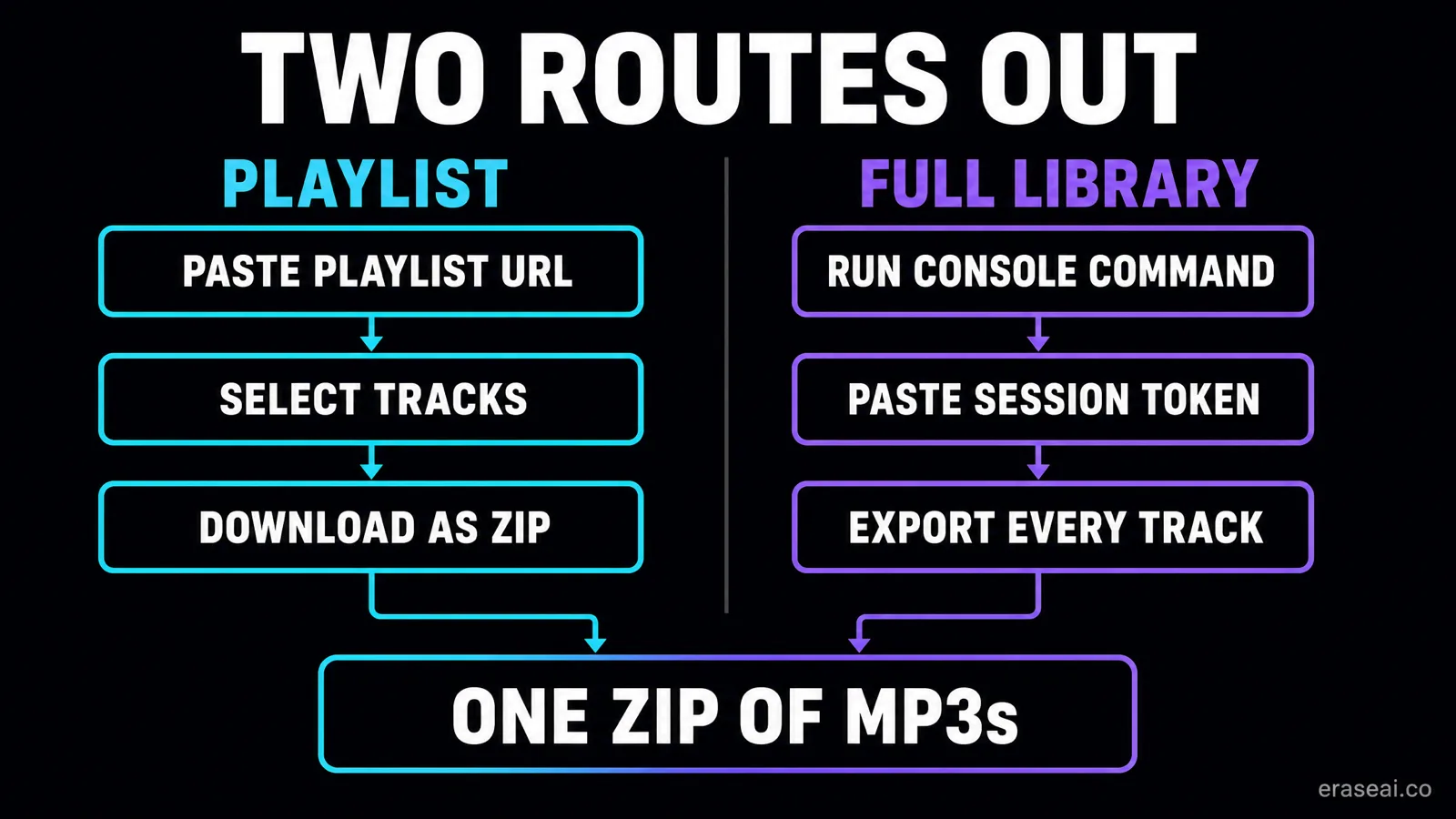 TWO ROUTES OUT

PLAYLIST

PASTE PLAYLIST URL

SELECT TRACKS

DOWNLOAD AS ZIP

FULL LIBRARY

RUN CONSOLE COMMAND

PASTE SESSION TOKEN

EXPORT EVERY TRACK

ONE ZIP OF MP3s

eraseai.co